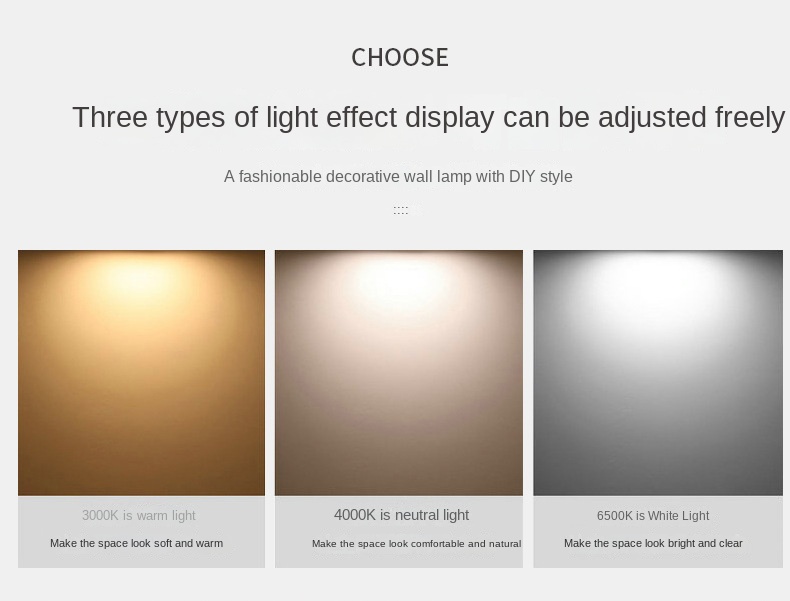 CHOOSE

Three types of light effect display can be adjusted freely

A fashionable decorative wall lamp with DIY style

::::

3000K is warm light

Make the space look soft and warm

4000K is neutral light

Make the space look comfortable and natural

6500K is White Light

Make the space look bright and clear